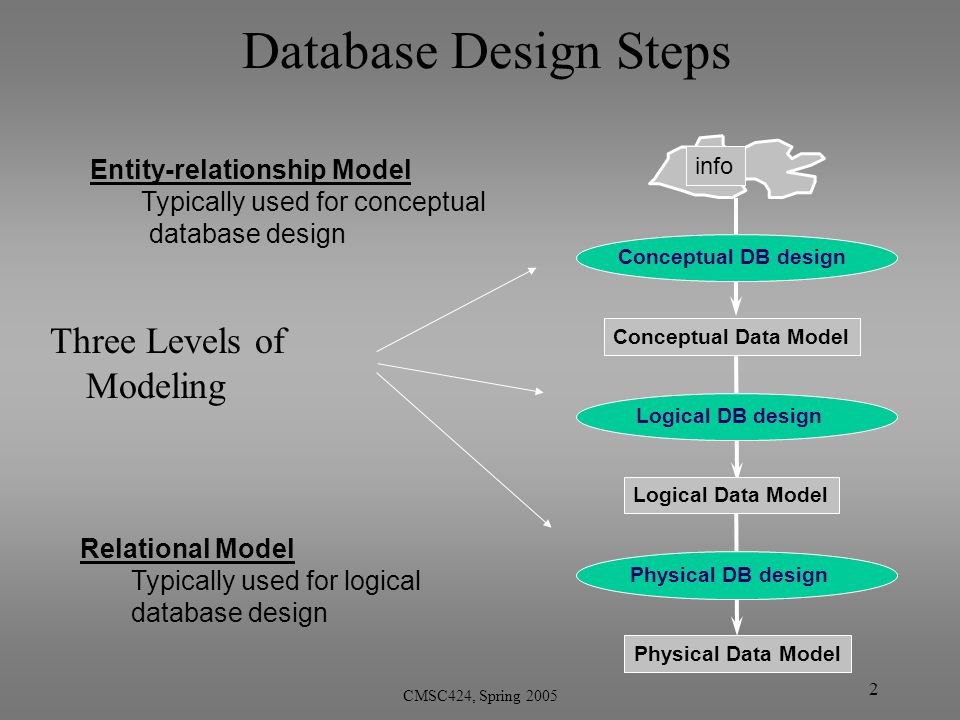 Database Design Steps

Entity-relationship Model
Typically used for conceptual database design

Three Levels of Modeling

Relational Model
Typically used for logical database design

info

Conceptual DB design

Conceptual Data Model

Logical DB design

Logical Data Model

Physical DB design

Physical Data Model

CMSC424, Spring 2005

2